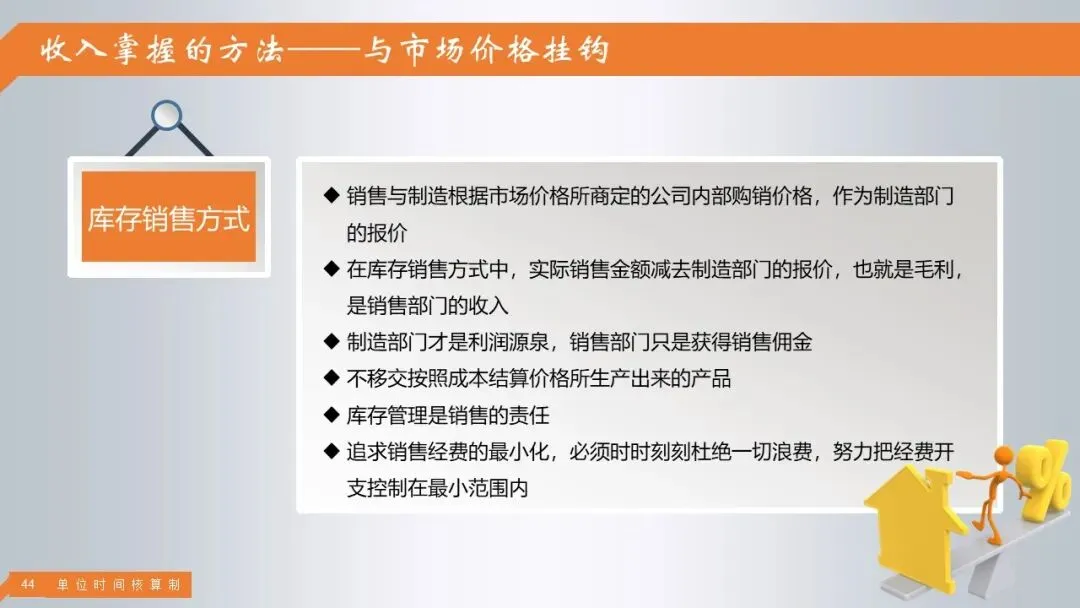 收入掌握的方法——与市场价格挂钩

库存销售方式

◆ 销售与制造根据市场价格所商定的公司内部购销价格，作为制造部门的报价

◆ 在库存销售方式中，实际销售金额减去制造部门的报价，也就是毛利，是销售部门的收入

◆ 制造部门才是利润源泉，销售部门只是获得销售佣金

◆ 不移交按照成本结算价格所生产出来的产品

◆ 库存管理是销售的责任

◆ 追求销售经费的最小化，必须时时刻刻杜绝一切浪费，努力把经费开支控制在最小范围内

%

44 单位时间核算制